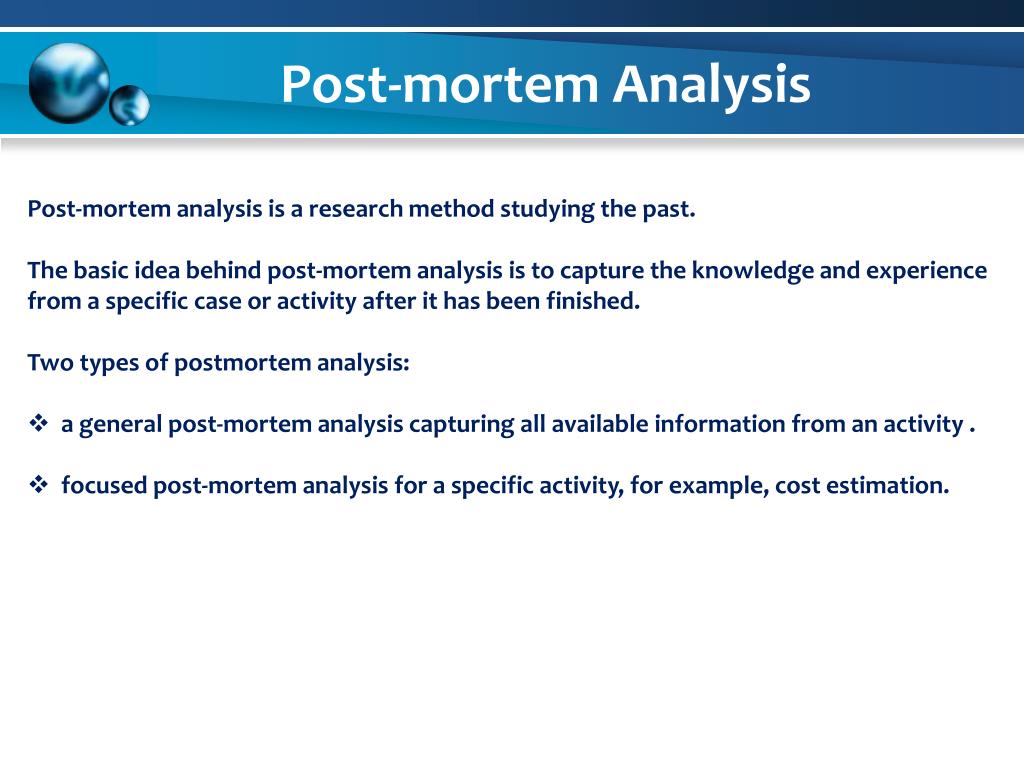 Post-mortem Analysis

Post-mortem analysis is a research method studying the past.

The basic idea behind post-mortem analysis is to capture the knowledge and experience from a specific case or activity after it has been finished.

Two types of postmortem analysis:

❖ a general post-mortem analysis capturing all available information from an activity .

❖ focused post-mortem analysis for a specific activity, for example, cost estimation.